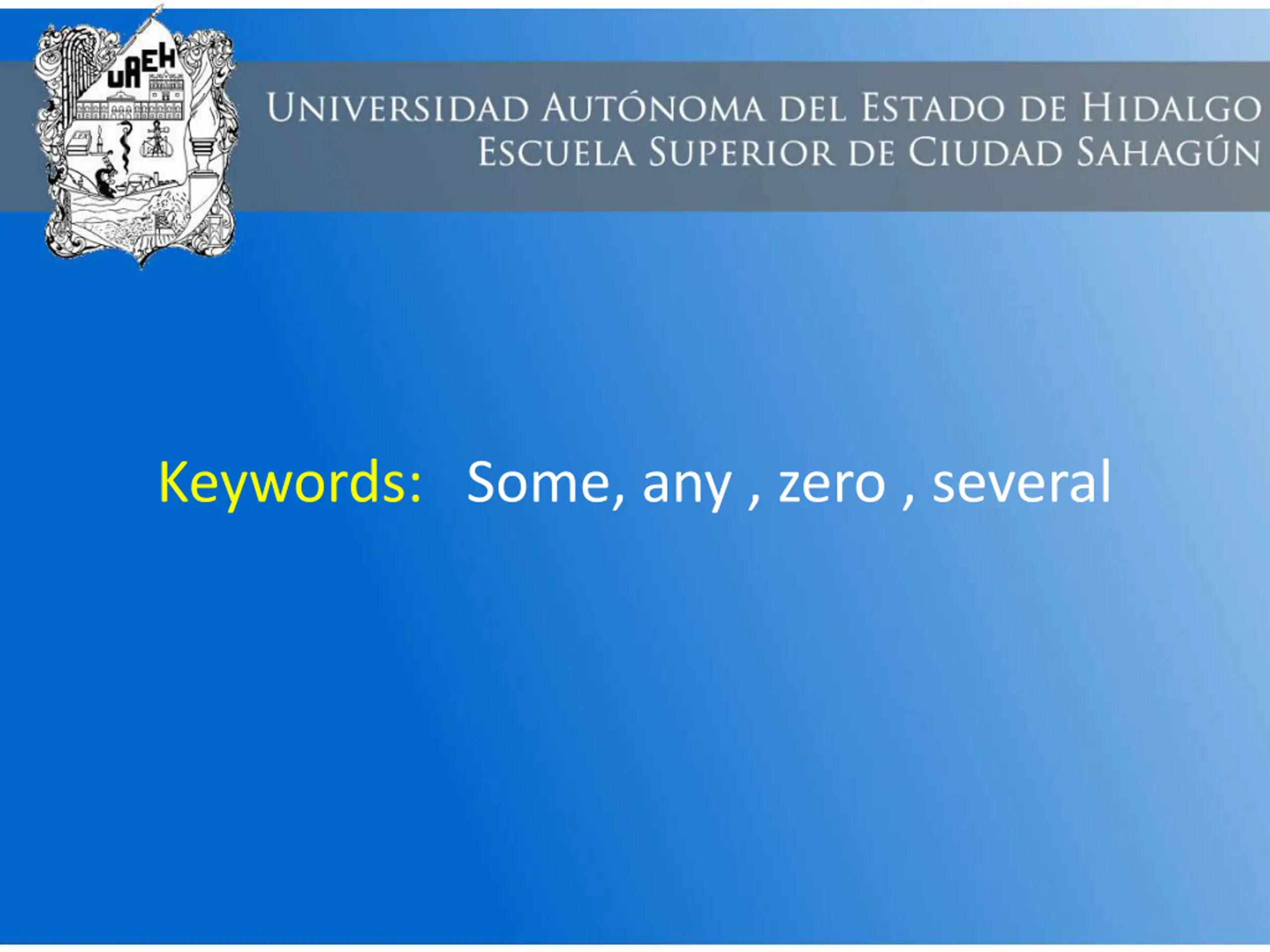 UAEH

UNIVERSIDAD AUTÓNOMA DEL ESTADO DE HIDALGO
ESCUELA SUPERIOR DE CIUDAD SAHAGÚN

Keywords: Some, any , zero , several